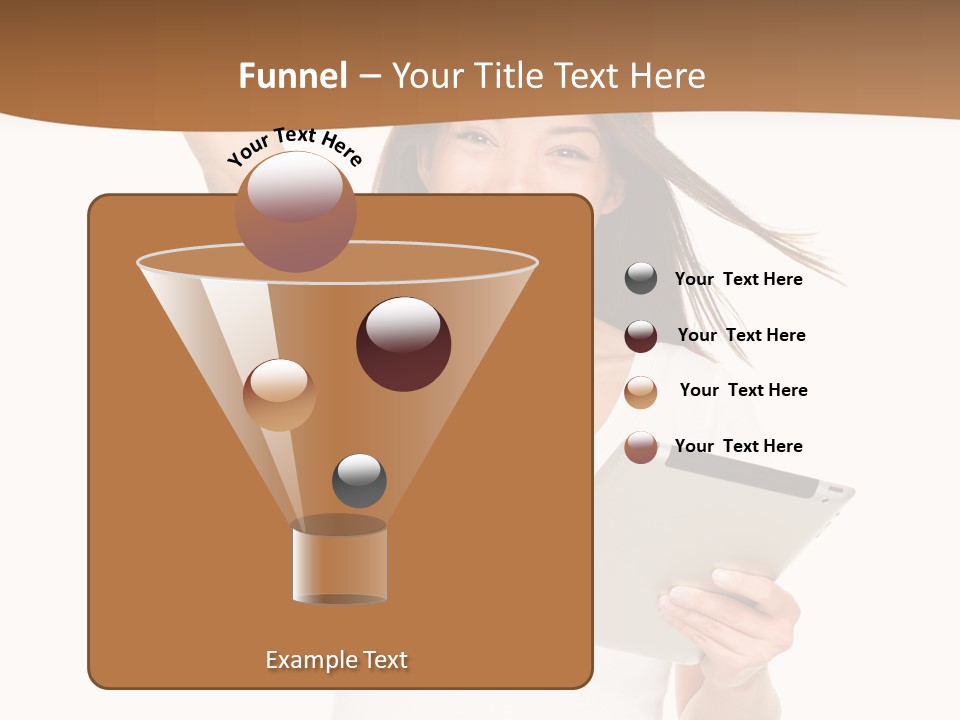 Funnel – Your Title Text Here

Your Text Here

Your Text Here

Your Text Here

Your Text Here

Your Text Here

Example Text